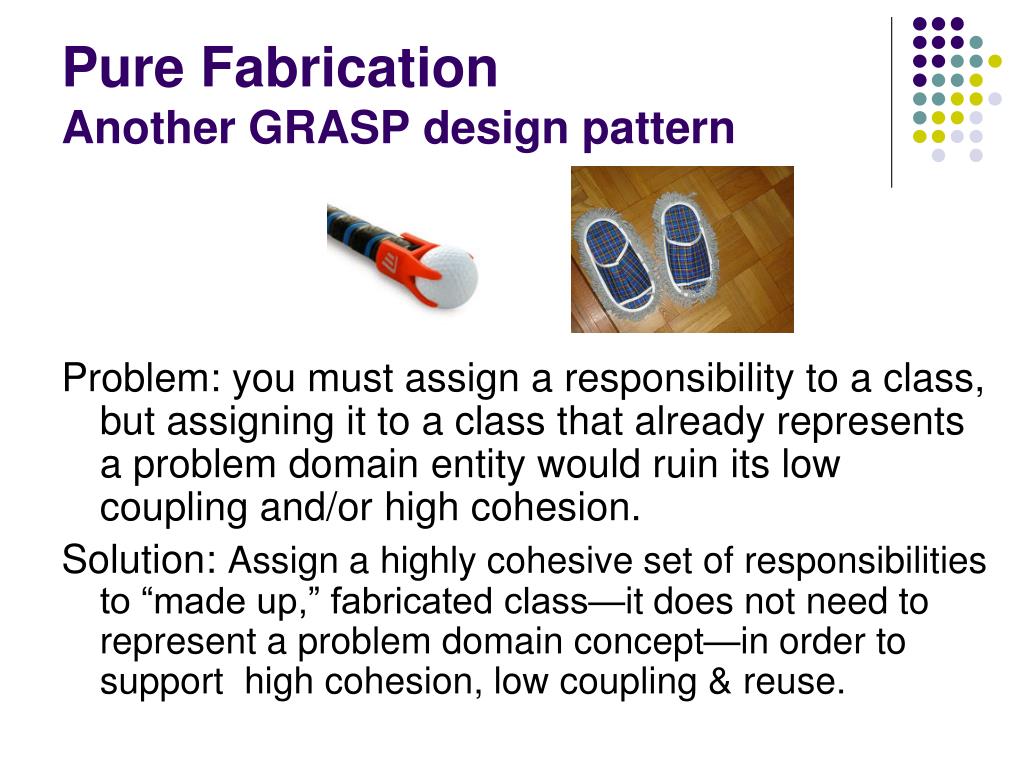 Pure Fabrication
Another GRASP design pattern

Problem: you must assign a responsibility to a class, but assigning it to a class that already represents a problem domain entity would ruin its low coupling and/or high cohesion.

Solution: Assign a highly cohesive set of responsibilities to “made up,” fabricated class—it does not need to represent a problem domain concept—in order to support high cohesion, low coupling & reuse.